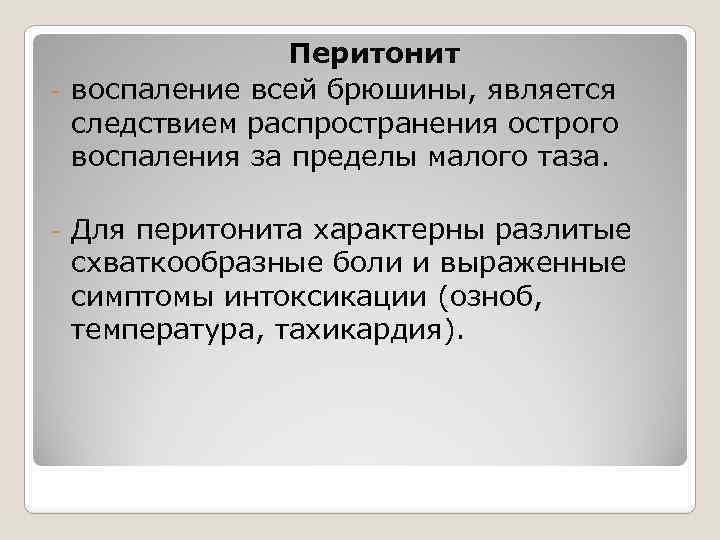 Перитонит

- воспаление всей брюшины, является следствием распространения острого воспаления за пределы малого таза.

- Для перитонита характерны разлитые схваткообразные боли и выраженные симптомы интоксикации (озноб, температура, тахикардия).